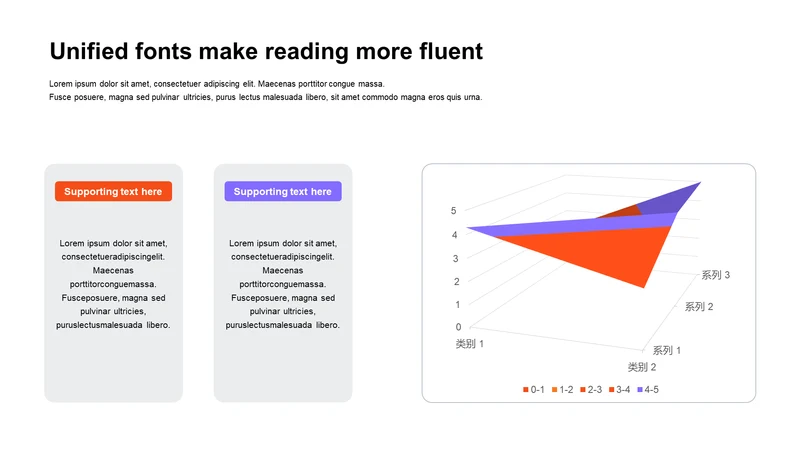 Unified fonts make reading more fluent

Lorem ipsum dolor sit amet, consectetuer adipiscing elit. Maecenas porttitor congue massa.
Fusce posuere, magna sed pulvinar ultricies, purus lectus malesuada libero, sit amet commodo magna eros quis urna.

Supporting text here

Lorem ipsum dolor sit amet, consectetueradipiscingelit. Maecenas porttitorconguemassa. Fusceposuere, magna sed pulvinar ultricies, puruslectusmalesuada libero.

Supporting text here

Lorem ipsum dolor sit amet, consectetueradipiscingelit. Maecenas porttitorconguemassa. Fusceposuere, magna sed pulvinar ultricies, puruslectusmalesuada libero.

5
4
3
2
1
0
类别 1
类别 2
系列 1
系列 2
系列 3

0-1 1-2 2-3 3-4 4-5